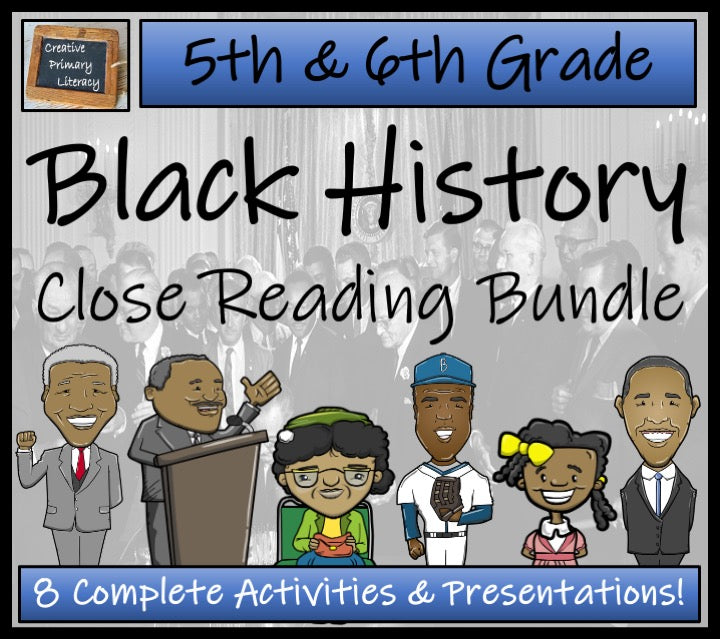 Creative Primary Literacy

5th & 6th Grade

Black History

Close Reading Bundle

B

8 Complete Activities & Presentations!